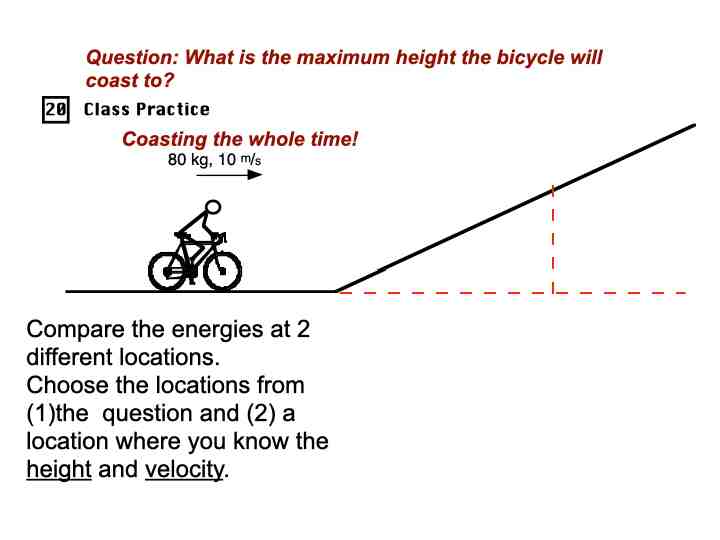 Question: What is the maximum height the bicycle will coast to?

20 Class Practice

Coasting the whole time!

80 kg, 10 m/s

Compare the energies at 2 different locations.
Choose the locations from (1)the question and (2) a location where you know the height and velocity.